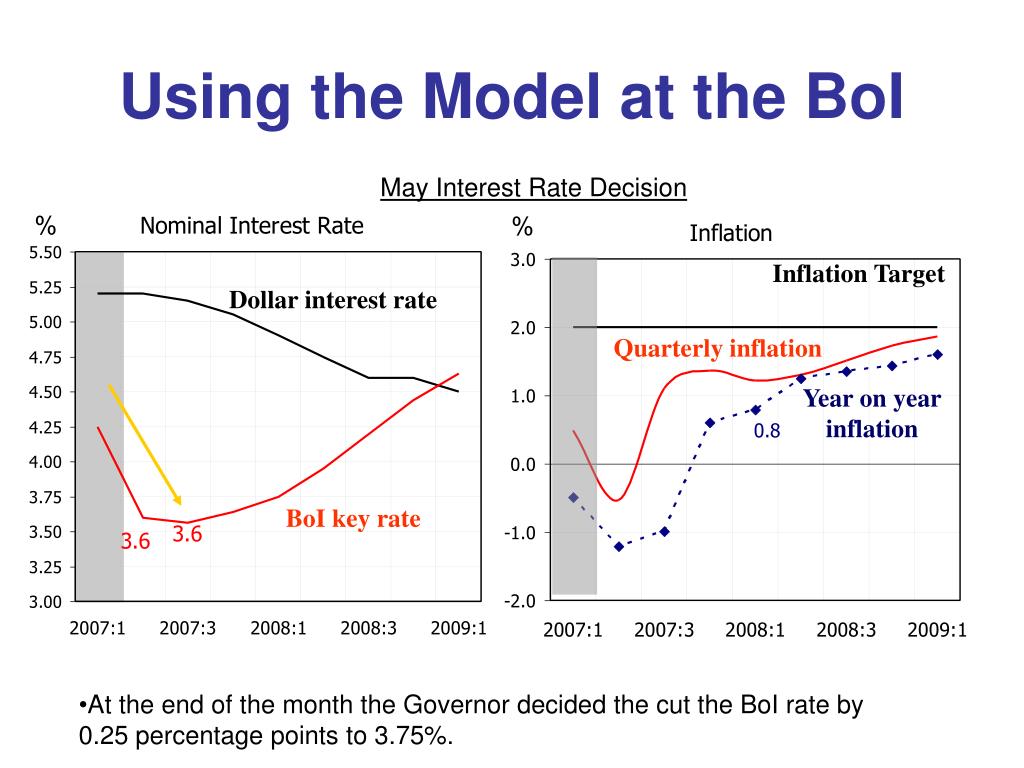 Using the Model at the BoI

May Interest Rate Decision

%

Nominal Interest Rate

5.50
5.25
5.00
4.75
4.50
4.25
4.00
3.75
3.50
3.25
3.00

Dollar interest rate

BoI key rate

3.6
3.6

2007:1
2007:3
2008:1
2008:3
2009:1

%

Inflation

3.0
2.0
1.0
0.0
-1.0
-2.0

Inflation Target

Quarterly inflation

Year on year inflation

0.8

2007:1
2007:3
2008:1
2008:3
2009:1

•At the end of the month the Governor decided the cut the BoI rate by 0.25 percentage points to 3.75%.